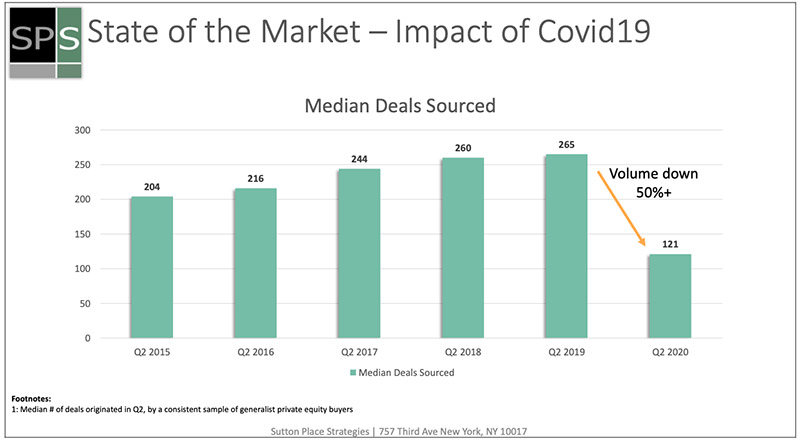 SPS State of the Market – Impact of Covid19

Median Deals Sourced

300
250
200
150
100
50
0

204
216
244
260
265
121

Volume down 50%+

Q2 2015
Q2 2016
Q2 2017
Q2 2018
Q2 2019
Q2 2020

Median Deals Sourced

Footnotes:
1: Median # of deals originated in Q2, by a consistent sample of generalist private equity buyers

Sutton Place Strategies | 757 Third Ave New York, NY 10017